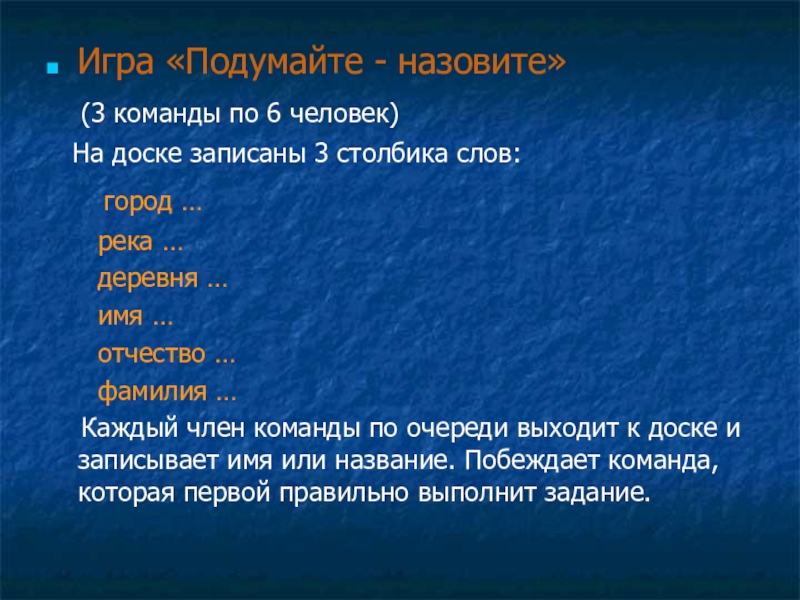 Игра «Подумайте - назовите»

(3 команды по 6 человек)

На доске записаны 3 столбика слов:

город …

река …

деревня …

имя …

отчество …

фамилия …

Каждый член команды по очереди выходит к доске и записывает имя или название. Побеждает команда, которая первой правильно выполнит задание.